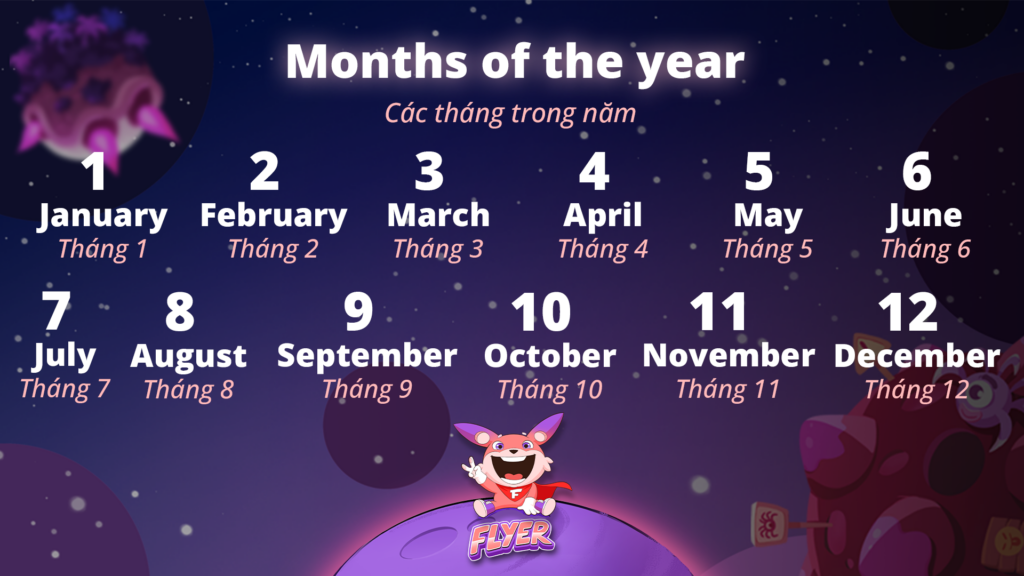 Months of the year

Các tháng trong năm

1
January
Tháng 1

2
February
Tháng 2

3
March
Tháng 3

4
April
Tháng 4

5
May
Tháng 5

6
June
Tháng 6

7
July
Tháng 7

8
August
Tháng 8

9
September
Tháng 9

10
October
Tháng 10

11
November
Tháng 11

12
December
Tháng 12

F

FLYER